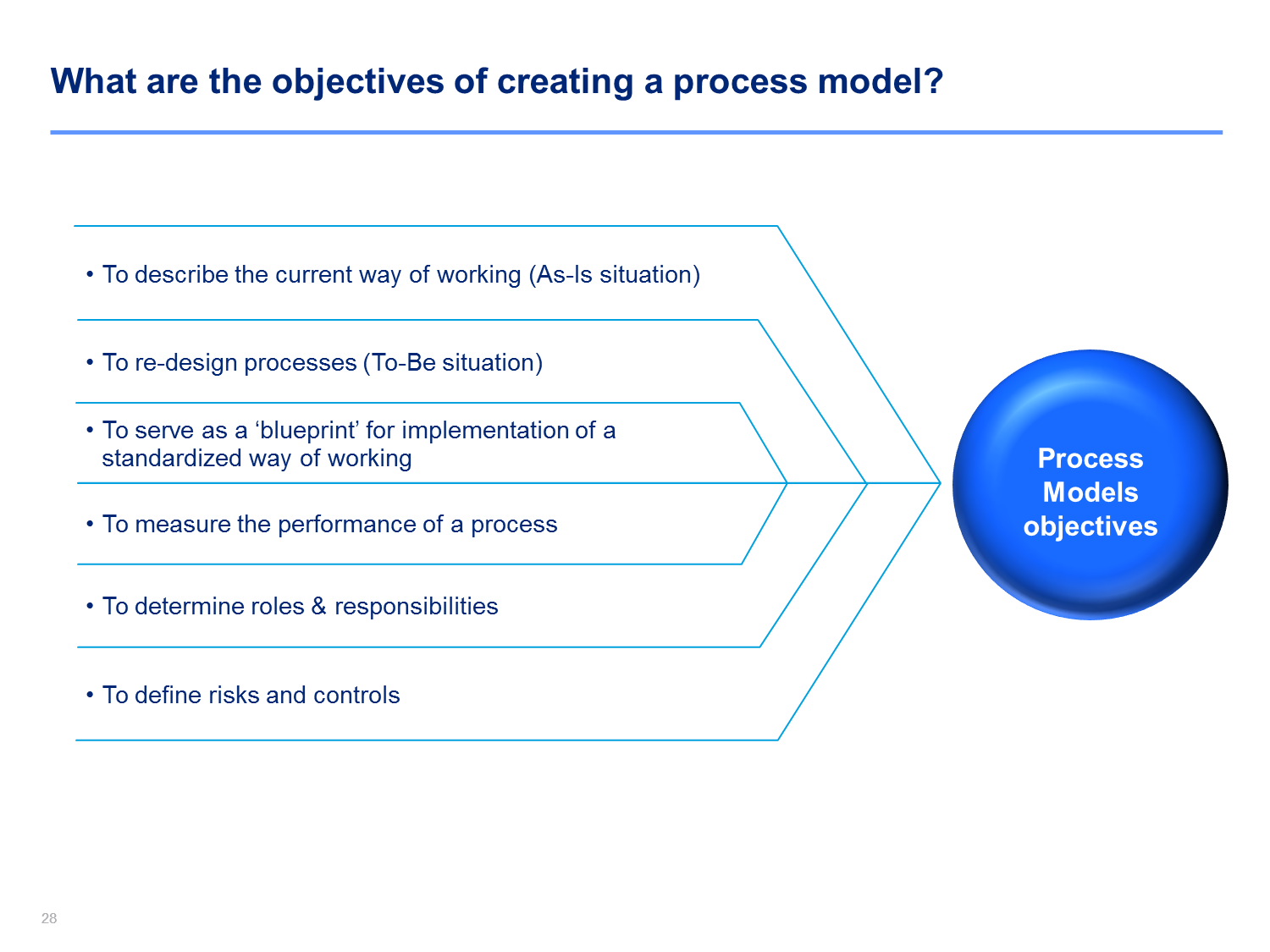 What are the objectives of creating a process model?

• To describe the current way of working (As-Is situation)

• To re-design processes (To-Be situation)

• To serve as a ‘blueprint’ for implementation of a standardized way of working

• To measure the performance of a process

• To determine roles & responsibilities

• To define risks and controls

Process Models objectives

28